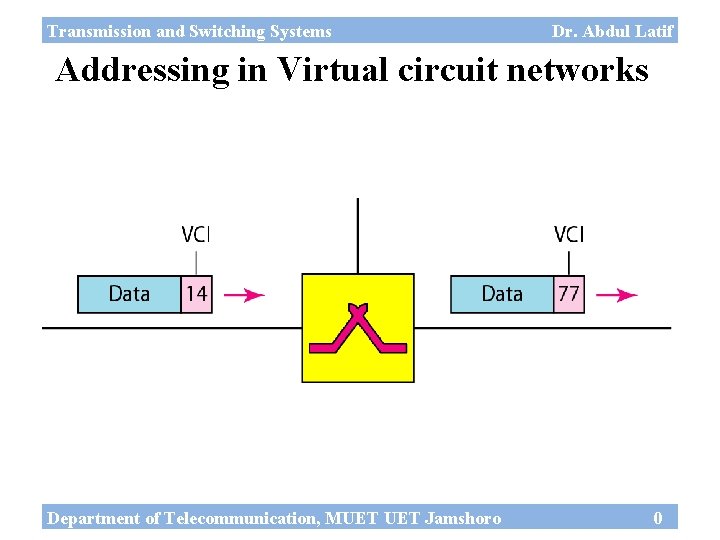 Transmission and Switching Systems Dr. Abdul Latif

Addressing in Virtual circuit networks

VCI

Data 14

VCI

Data 77

Department of Telecommunication, MUET UET Jamshoro 0